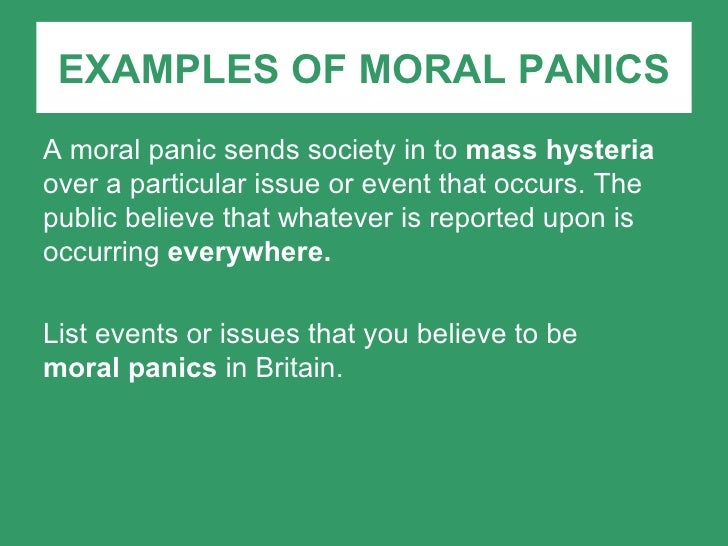 EXAMPLES OF MORAL PANICS

A moral panic sends society in to mass hysteria over a particular issue or event that occurs. The public believe that whatever is reported upon is occurring everywhere.

List events or issues that you believe to be moral panics in Britain.